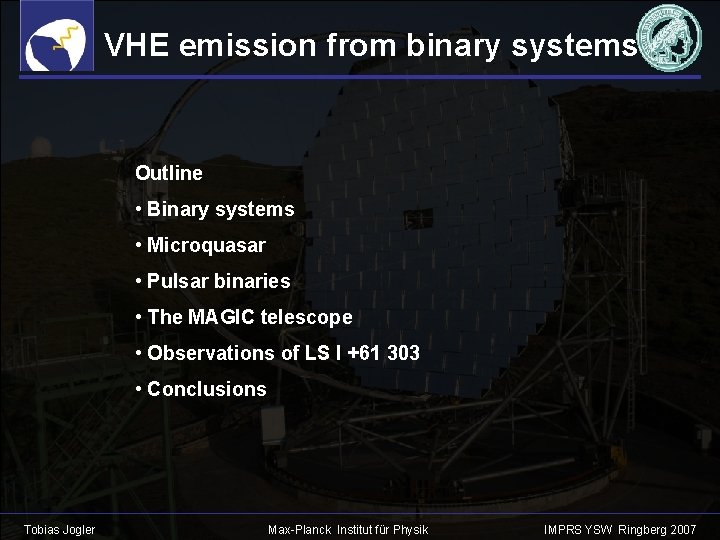 VHE emission from binary systems

Outline

• Binary systems

• Microquasar

• Pulsar binaries

• The MAGIC telescope

• Observations of LS I +61 303

• Conclusions

Tobias Jogler

Max-Planck Institut für Physik

IMPRS YSW Ringberg 2007